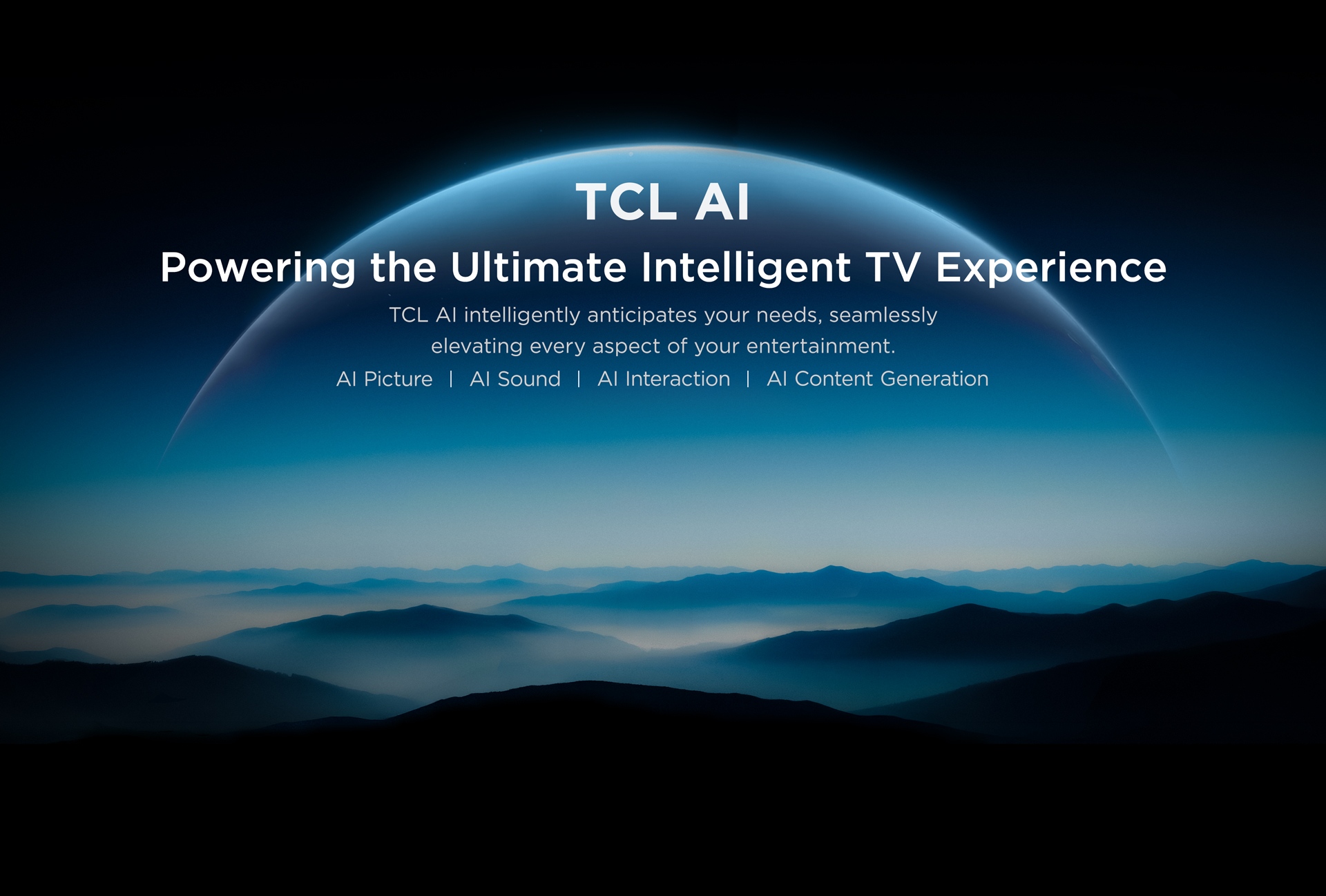 TCL AI

Powering the Ultimate Intelligent TV Experience

TCL AI intelligently anticipates your needs, seamlessly elevating every aspect of your entertainment.

AI Picture | AI Sound | AI Interaction | AI Content Generation